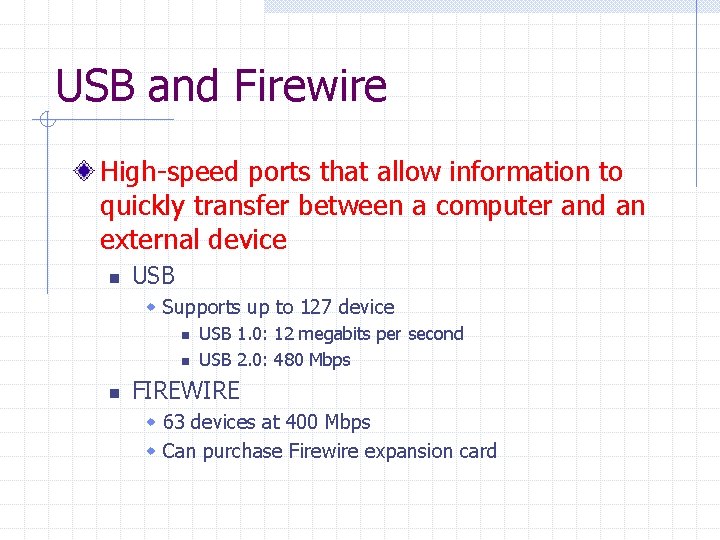 USB and Firewire

High-speed ports that allow information to quickly transfer between a computer and an external device

USB

Supports up to 127 device

USB 1.0: 12 megabits per second

USB 2.0: 480 Mbps

FIREWIRE

63 devices at 400 Mbps

Can purchase Firewire expansion card